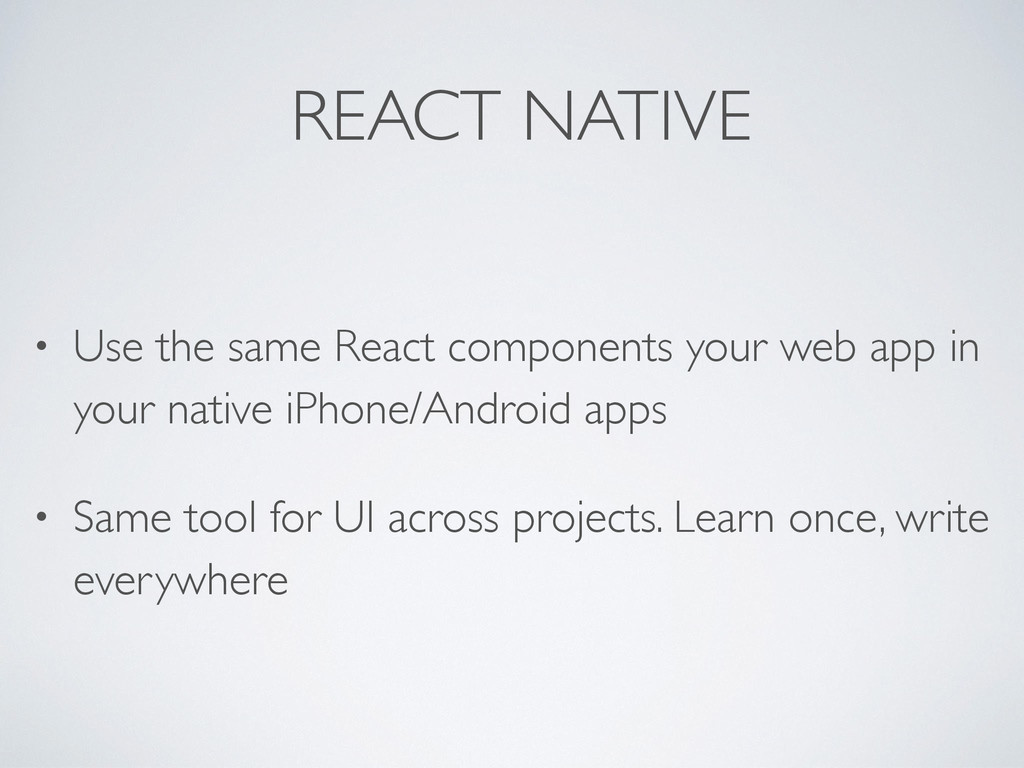 REACT NATIVE

• Use the same React components your web app in your native iPhone/Android apps

• Same tool for UI across projects. Learn once, write everywhere